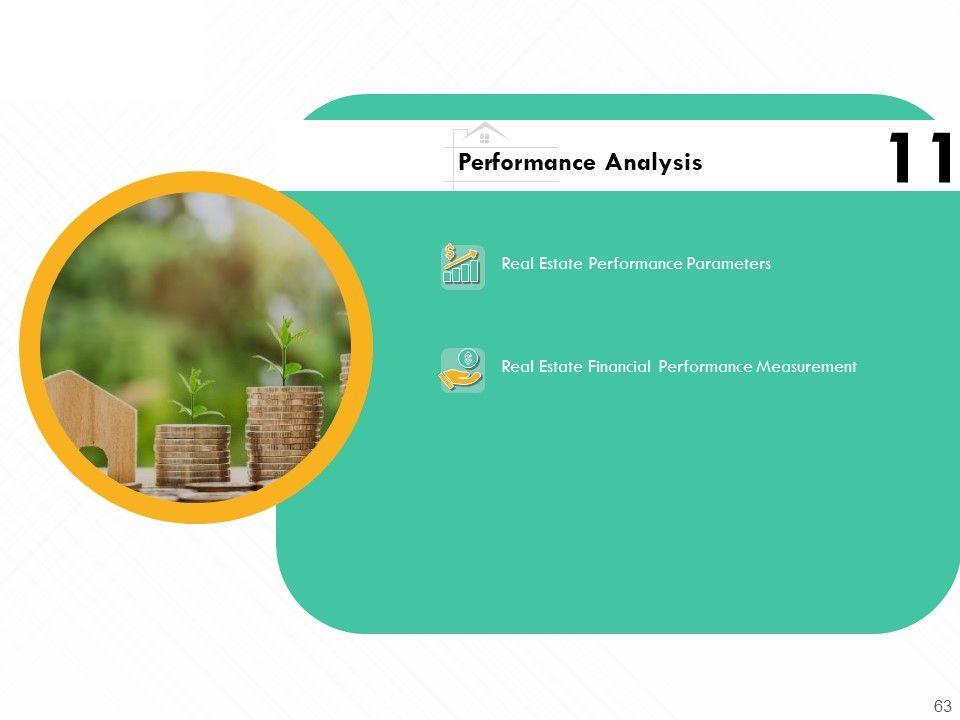 Performance Analysis

11

Real Estate Performance Parameters

Real Estate Financial Performance Measurement

63